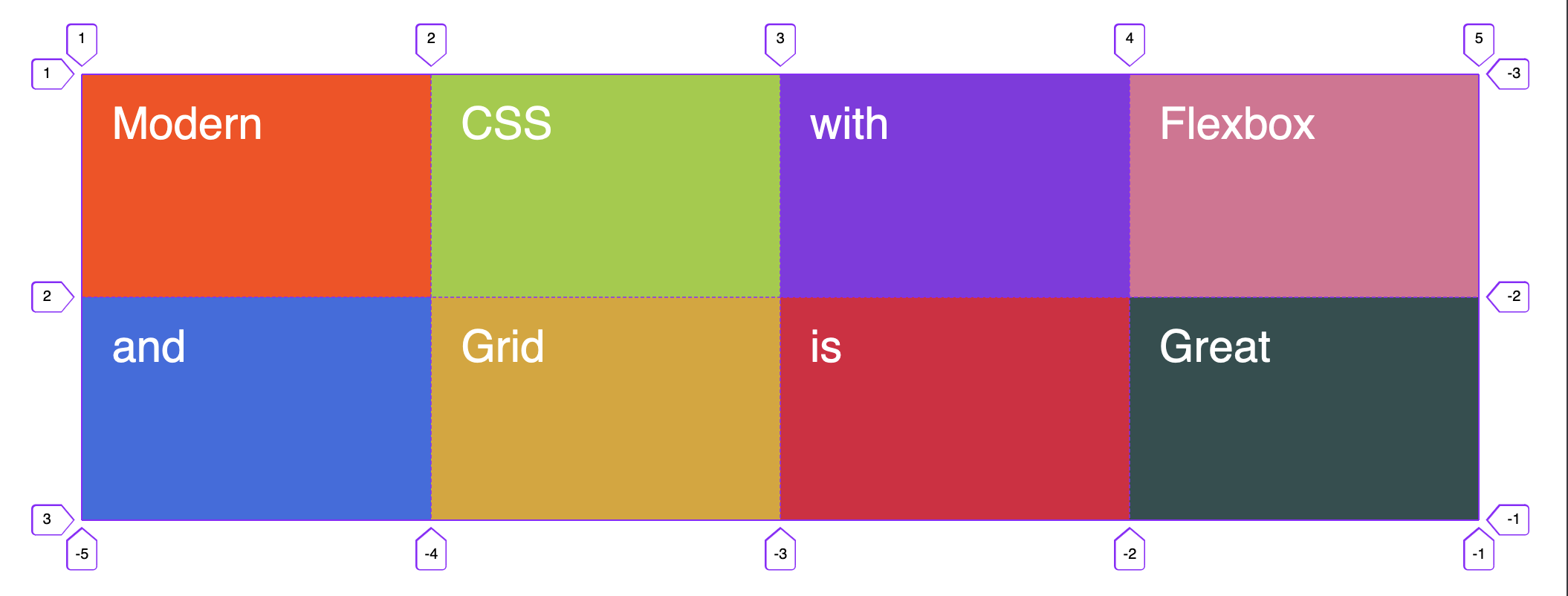 1 2 3 4 5

1 -3

Modern

CSS

with

Flexbox

2 -2

and

Grid

is

Great

3 -1

-5 -4 -3 -2 -1